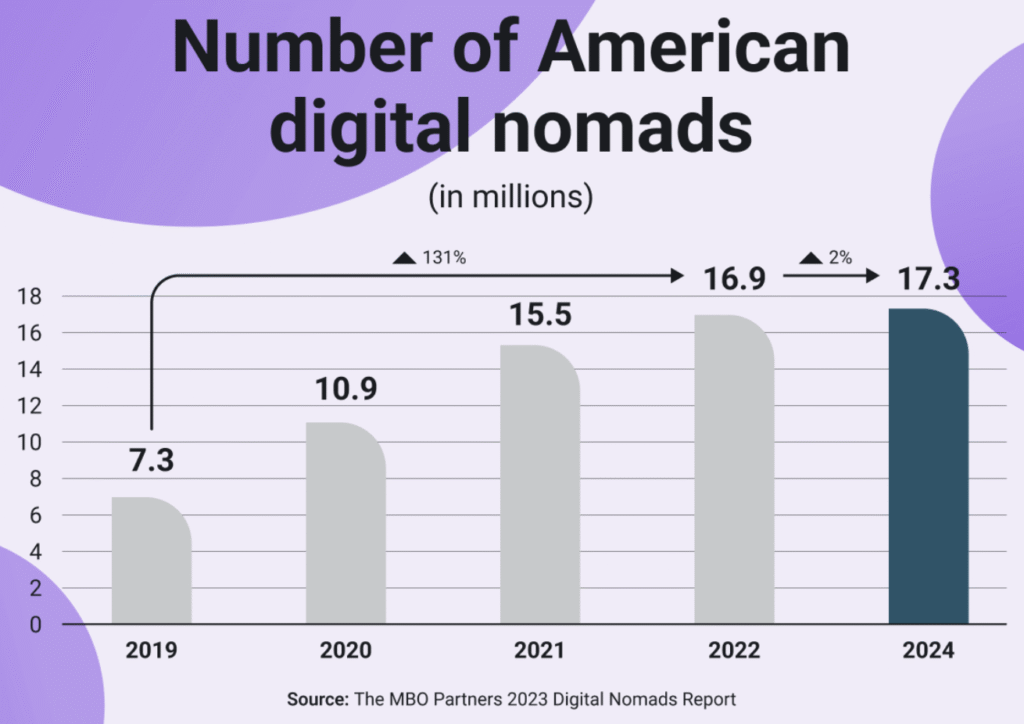 Number of American digital nomads

(in millions)

▲ 131%

▲ 2%

18
16
14
12
10
8
6
4
2
0

7.3
10.9
15.5
16.9
17.3

2019
2020
2021
2022
2024

Source: The MBO Partners 2023 Digital Nomads Report